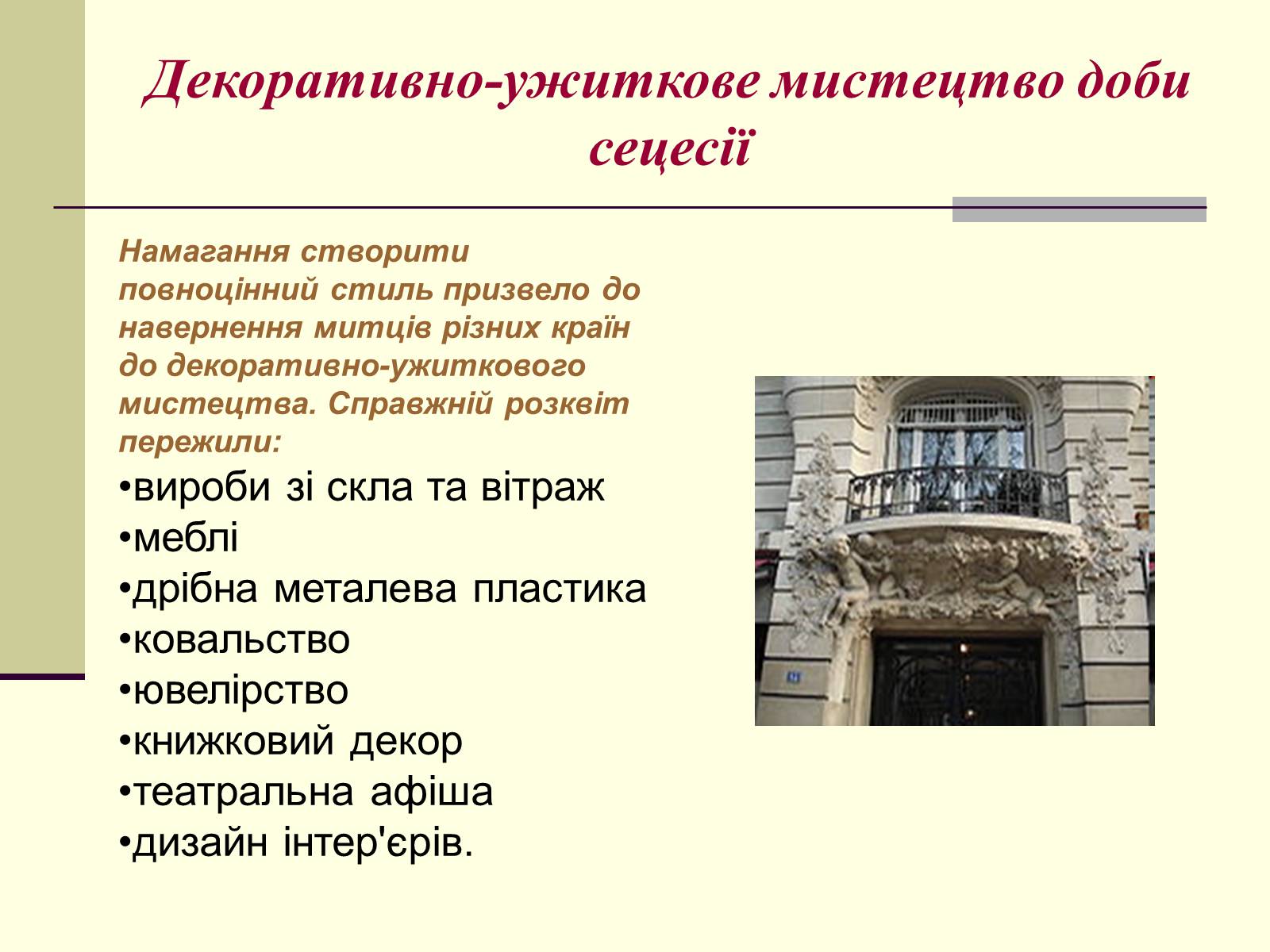 Декоративно-ужиткове мистецтво доби сецесії

Намагання створити повноцінний стиль призвело до навернення митців різних країн до декоративно-ужиткового мистецтва. Справжній розквіт пережили:

•вироби зі скла та вітраж
•меблі
•дрібна металева пластика
•ковальство
•ювелірство
•книжковий декор
•театральна афіша
•дизайн інтер'єрів.